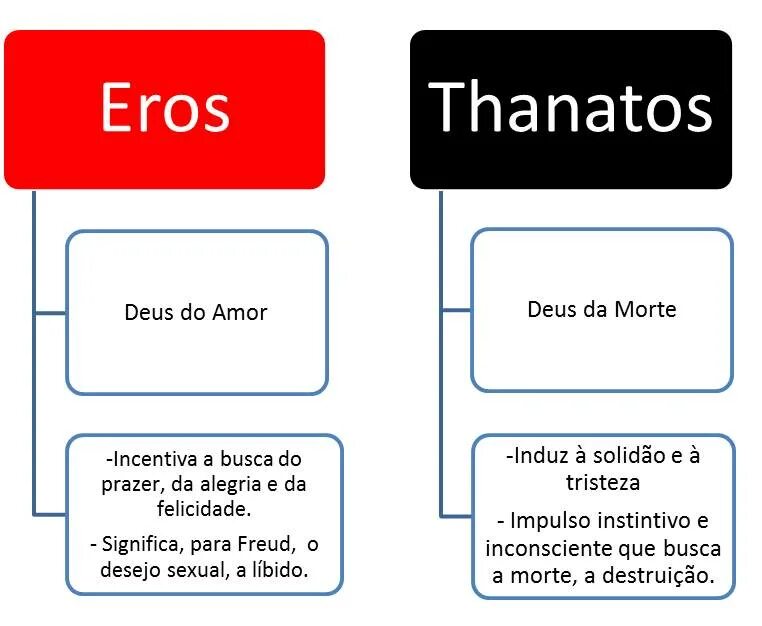 Eros

Deus do Amor

-Incentiva a busca do prazer, da alegria e da felicidade.

- Significa, para Freud, o desejo sexual, a líbido.

Thanatos

Deus da Morte

-Induz à solidão e à tristeza

- Impulso instintivo e inconsciente que busca a morte, a destruição.